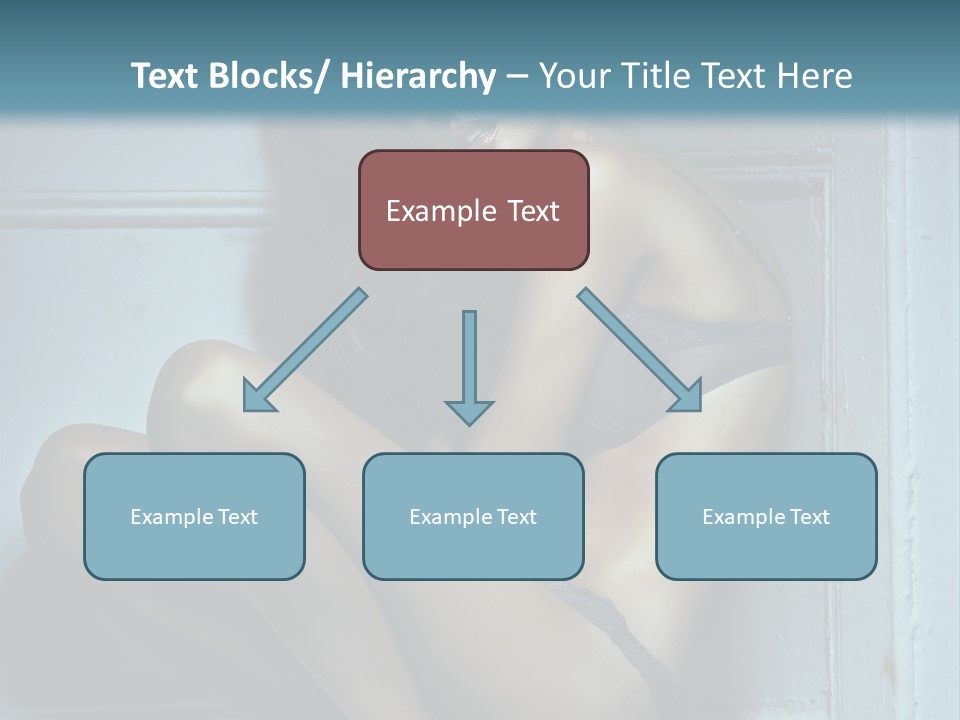 Text Blocks/ Hierarchy – Your Title Text Here

Example Text

Example Text

Example Text

Example Text